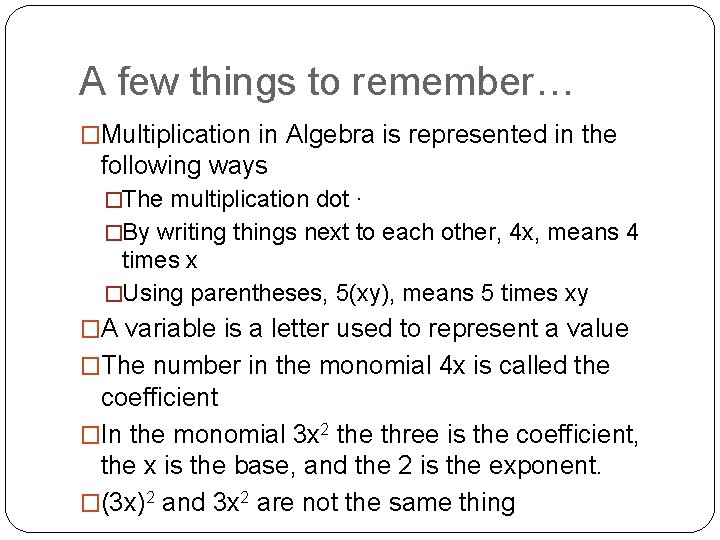 A few things to remember…

□Multiplication in Algebra is represented in the following ways

□The multiplication dot ·

□By writing things next to each other, 4x, means 4 times x

□Using parentheses, 5(xy), means 5 times xy

□A variable is a letter used to represent a value

□The number in the monomial 4x is called the coefficient

□In the monomial $3x^2$ the three is the coefficient, the x is the base, and the 2 is the exponent.

□$(3x)^2$ and $3x^2$ are not the same thing